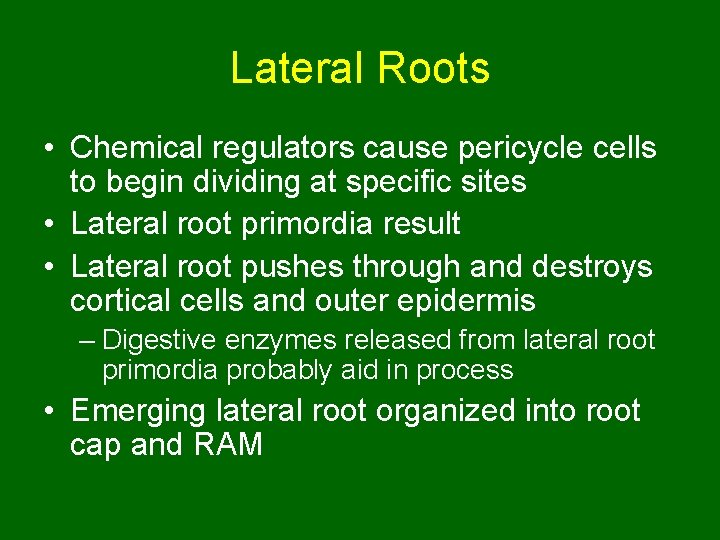 Lateral Roots

• Chemical regulators cause pericycle cells to begin dividing at specific sites
• Lateral root primordia result
• Lateral root pushes through and destroys cortical cells and outer epidermis
– Digestive enzymes released from lateral root primordia probably aid in process
• Emerging lateral root organized into root cap and RAM